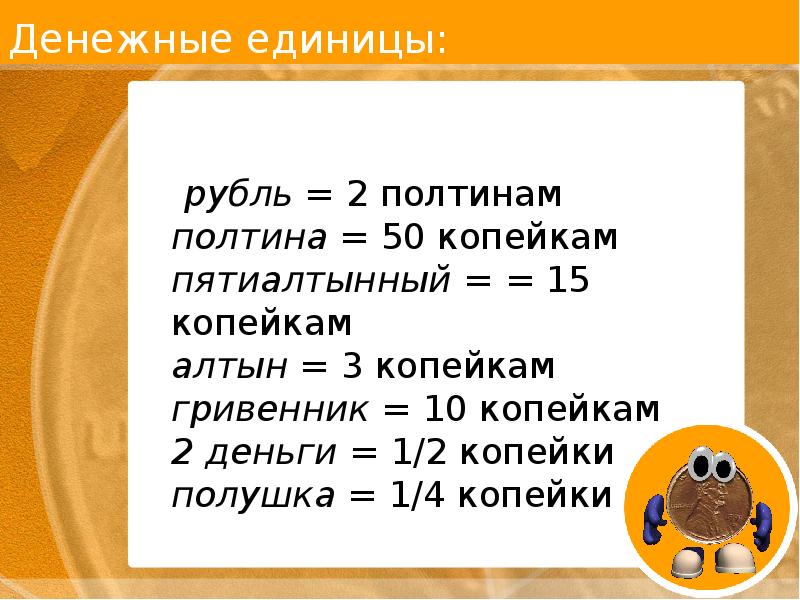 Денежные единицы:

рубль = 2 полтинам
полтина = 50 копейкам
пятиалтынный = = 15 копейкам
алтын = 3 копейкам
гривенник = 10 копейкам
2 деньги = 1/2 копейки
полушка = 1/4 копейки